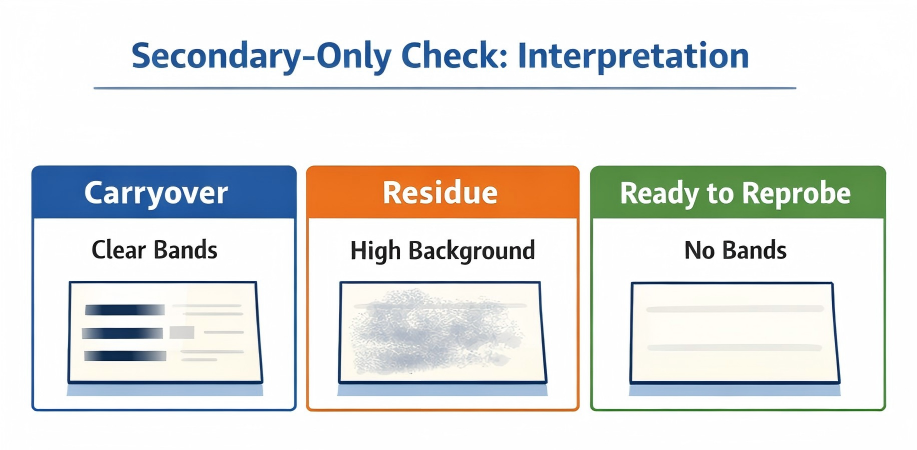 Secondary-Only Check: Interpretation

Carryover

Clear Bands

Residue

High Background

Ready to Reprobe

No Bands